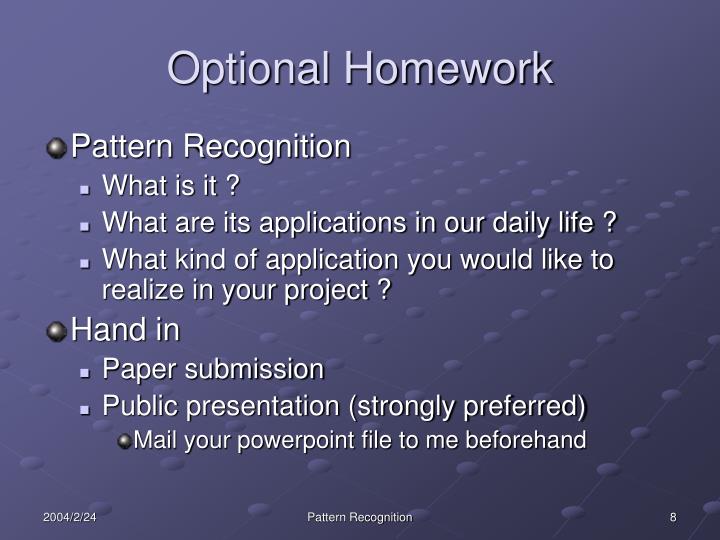 Optional Homework

Pattern Recognition

- What is it ?
- What are its applications in our daily life ?
- What kind of application you would like to realize in your project ?

Hand in

- Paper submission
- Public presentation (strongly preferred)
  - Mail your powerpoint file to me beforehand

2004/2/24

Pattern Recognition

8